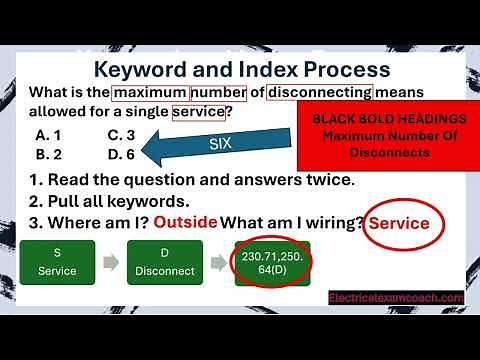 Keyword and Index Process

What is the maximum number of disconnecting means allowed for a single service?

A. 1
B. 2
C. 3
D. 6

SIX

BLACK BOLD HEADINGS
Maximum Number Of Disconnects

1. Read the question and answers twice.
2. Pull all keywords.
3. Where am I? Outside What am I wiring? Service

S
Service

D
Disconnect

230.71,250.64(D)

Electricalexamcoach.com